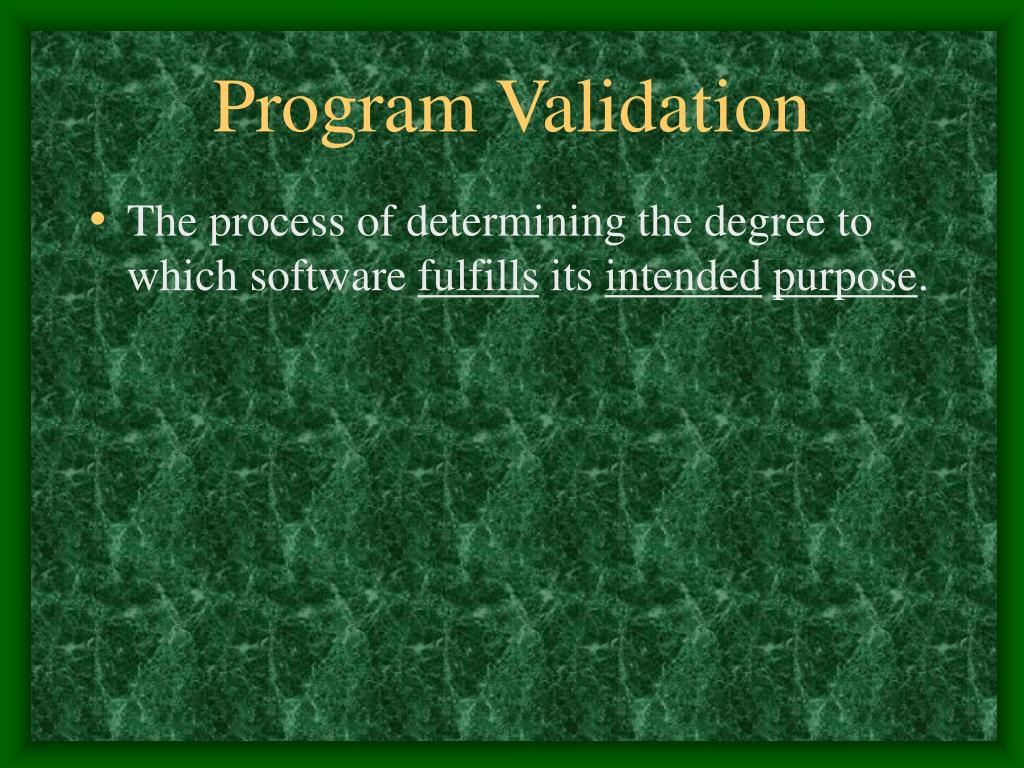 Program Validation

• The process of determining the degree to which software fulfills its intended purpose.